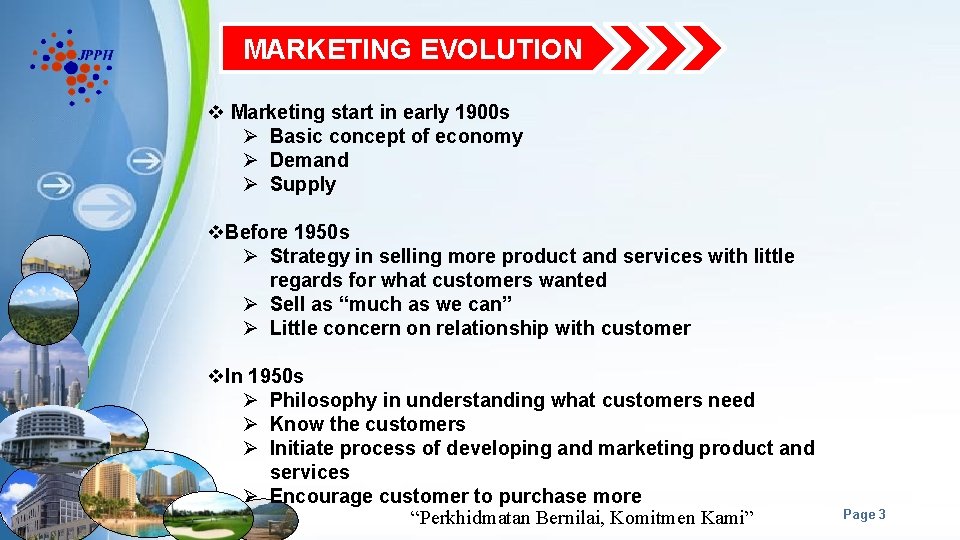 JPPH

MARKETING EVOLUTION

❖ Marketing start in early 1900s
➢ Basic concept of economy
➢ Demand
➢ Supply

❖Before 1950s
➢ Strategy in selling more product and services with little regards for what customers wanted
➢ Sell as “much as we can”
➢ Little concern on relationship with customer

❖In 1950s
➢ Philosophy in understanding what customers need
➢ Know the customers
➢ Initiate process of developing and marketing product and services
➢ Encourage customer to purchase more

“Perkhidmatan Bernilai, Komitmen Kami”

Page 3